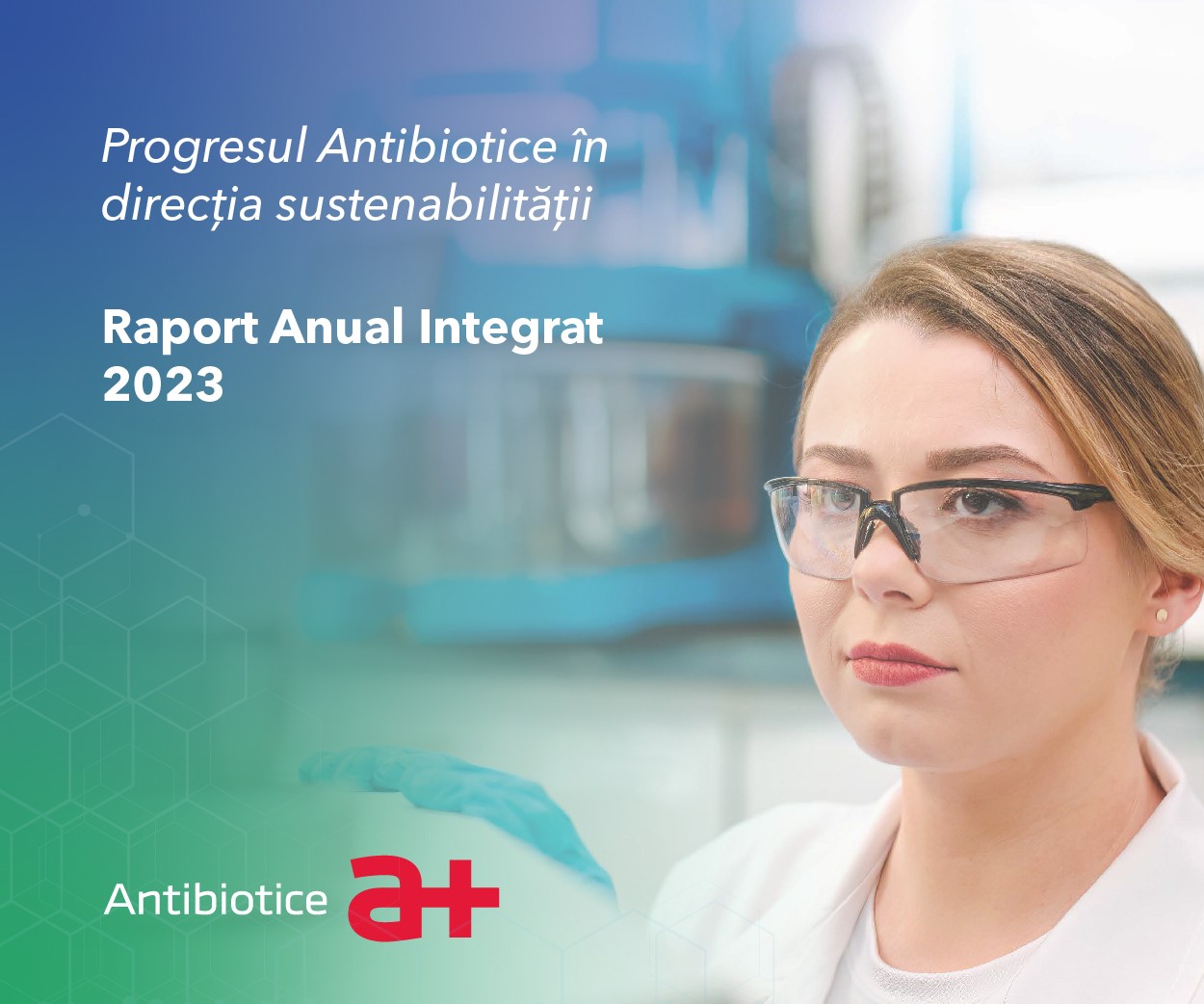 Progresul Antibiotice în direcția sustenabilității

Raport Anual Integrat 2023

Antibiotice a+